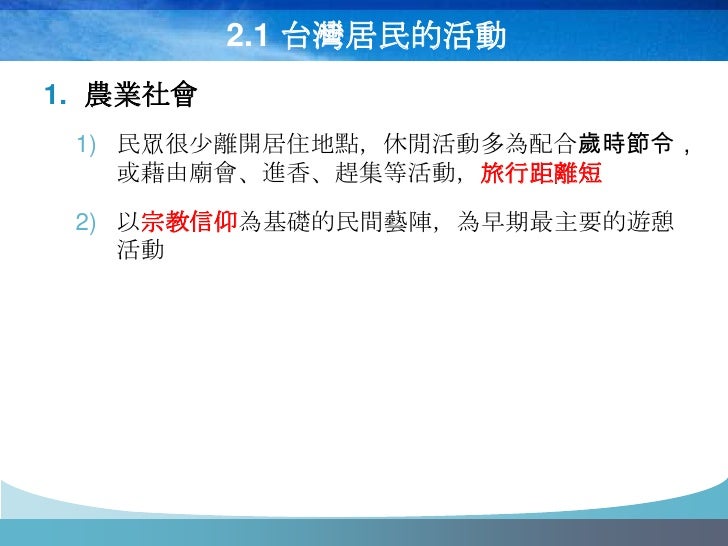 2.1 台灣居民的活動

1. 農業社會

1) 民眾很少離開居住地點，休閒活動多為配合歲時節令，或藉由廟會、進香、趕集等活動，旅行距離短

2) 以宗教信仰為基礎的民間藝陣，為早期最主要的遊憩活動